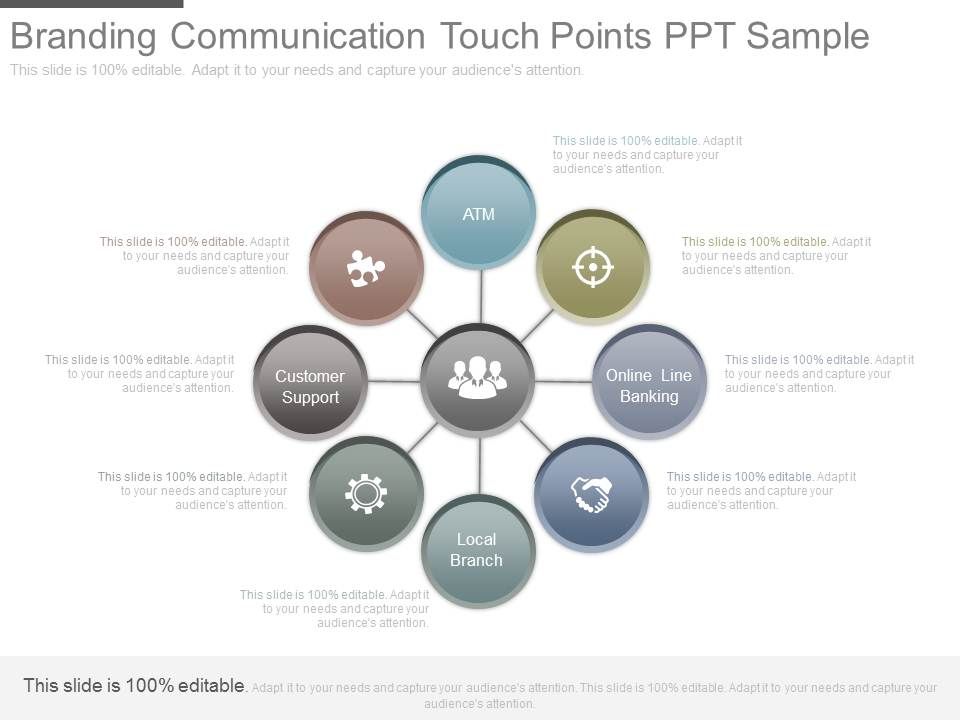 Branding Communication Touch Points PPT Sample

This slide is 100% editable. Adapt it to your needs and capture your audience's attention.

This slide is 100% editable. Adapt it to your needs and capture your audience's attention.

ATM

This slide is 100% editable. Adapt it to your needs and capture your audience's attention.

This slide is 100% editable. Adapt it to your needs and capture your audience's attention.

This slide is 100% editable. Adapt it to your needs and capture your audience's attention.

Customer Support

Online Line Banking

This slide is 100% editable. Adapt it to your needs and capture your audience's attention.

This slide is 100% editable. Adapt it to your needs and capture your audience's attention.

This slide is 100% editable. Adapt it to your needs and capture your audience's attention.

Local Branch

This slide is 100% editable. Adapt it to your needs and capture your audience's attention.

This slide is 100% editable. Adapt it to your needs and capture your audience's attention. This slide is 100% editable. Adapt it to your needs and capture your audience's attention.